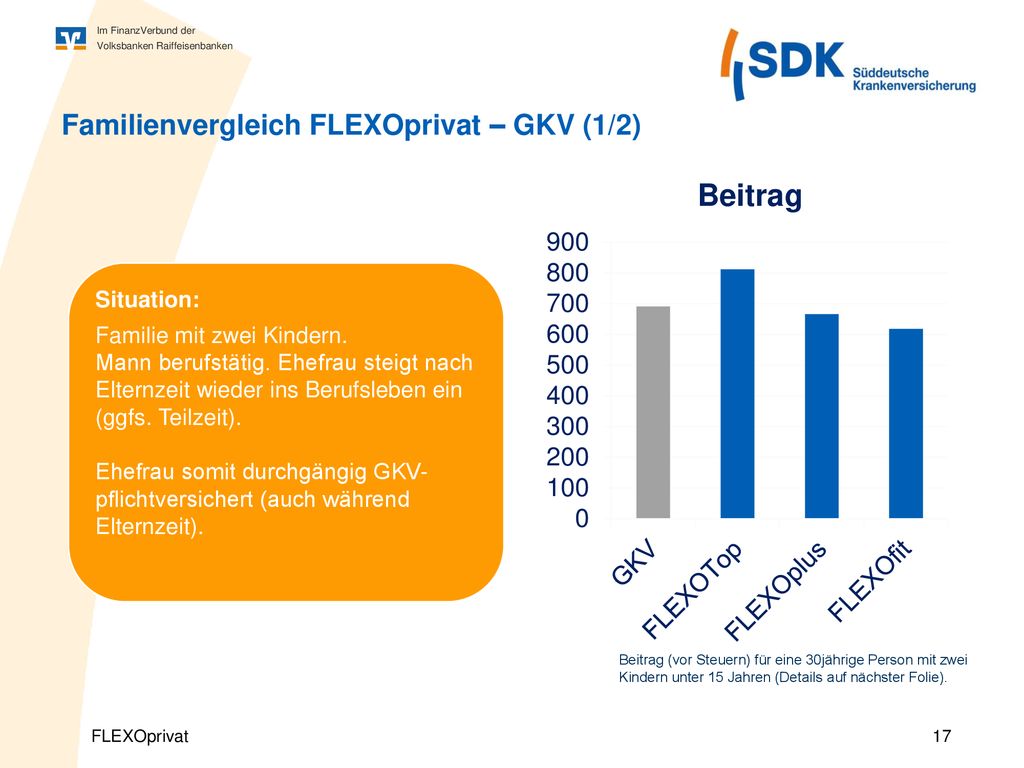 Im FinanzVerbund der Volksbanken Raiffeisenbanken

SDK Süddeutsche Krankenversicherung

Familienvergleich FLEXOprivat – GKV (1/2)

Situation:

Familie mit zwei Kindern.
Mann berufstätig. Ehefrau steigt nach Elternzeit wieder ins Berufsleben ein (ggfs. Teilzeit).

Ehefrau somit durchgängig GKV-pflichtversichert (auch während Elternzeit).

Beitrag

900
800
700
600
500
400
300
200
100
0

GKV
FLEXOTop
FLEXOplus
FLEXOfit

Beitrag (vor Steuern) für eine 30jährige Person mit zwei Kindern unter 15 Jahren (Details auf nächster Folie).

FLEXOprivat

17